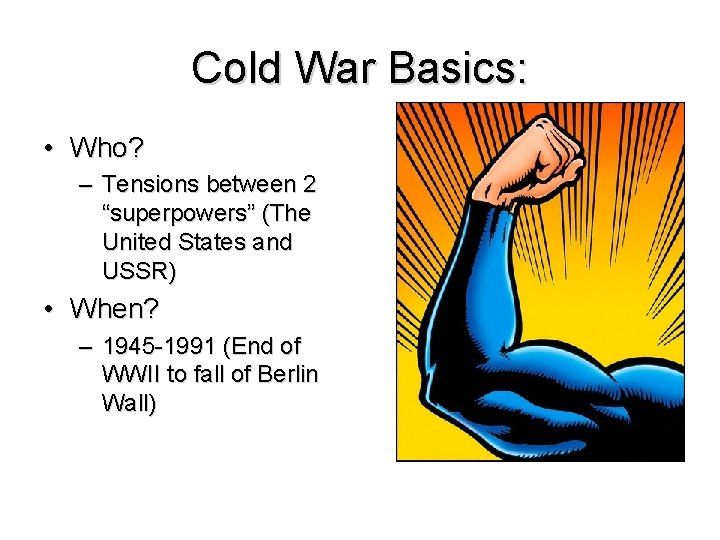 Cold War Basics:

• Who?
– Tensions between 2 "superpowers" (The United States and USSR)

• When?
– 1945-1991 (End of WWII to fall of Berlin Wall)